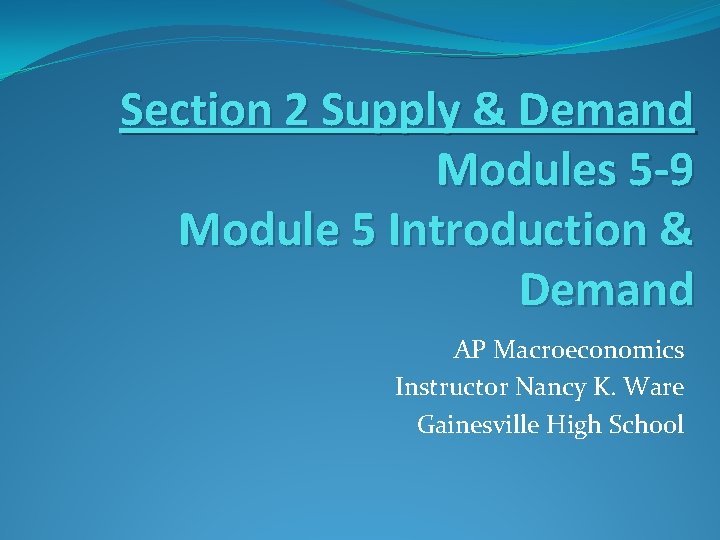 Section 2 Supply & Demand
Modules 5-9
Module 5 Introduction & Demand

AP Macroeconomics
Instructor Nancy K. Ware
Gainesville High School